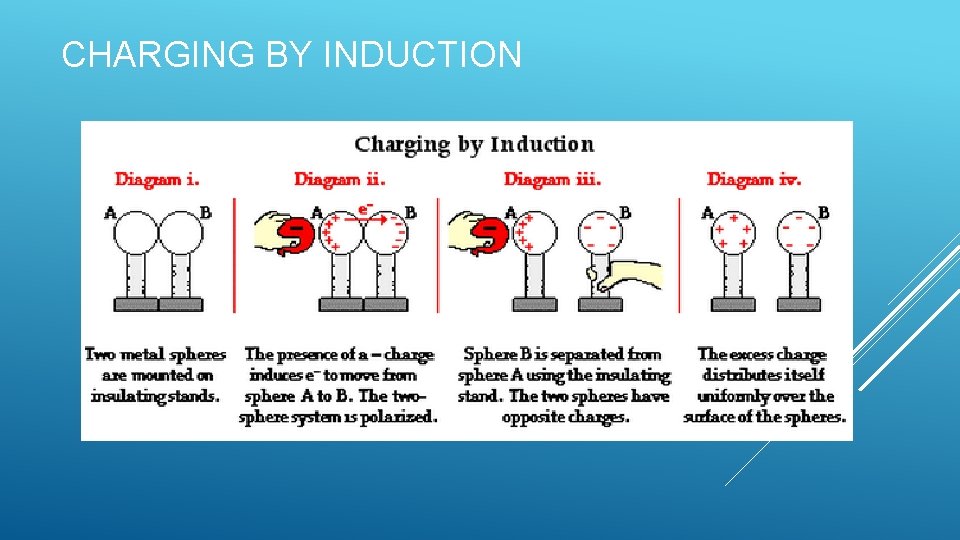 CHARGING BY INDUCTION

Charging by Induction

Diagram i.

A B

Two metal spheres are mounted on insulating stands.

Diagram ii.

A $e^-$ B

The presence of a – charge induces $e^-$ to move from sphere A to B. The two-sphere system is polarized.

Diagram iii.

A B

Sphere B is separated from sphere A using the insulating stand. The two spheres have opposite charges.

Diagram iv.

A B

The excess charge distributes itself uniformly over the surface of the spheres.